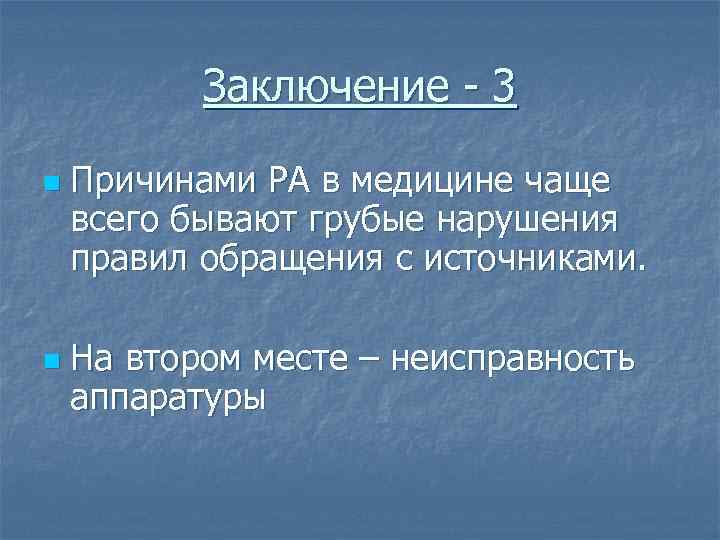 Заключение - 3

Причинами РА в медицине чаще всего бывают грубые нарушения правил обращения с источниками.

На втором месте – неисправность аппаратуры